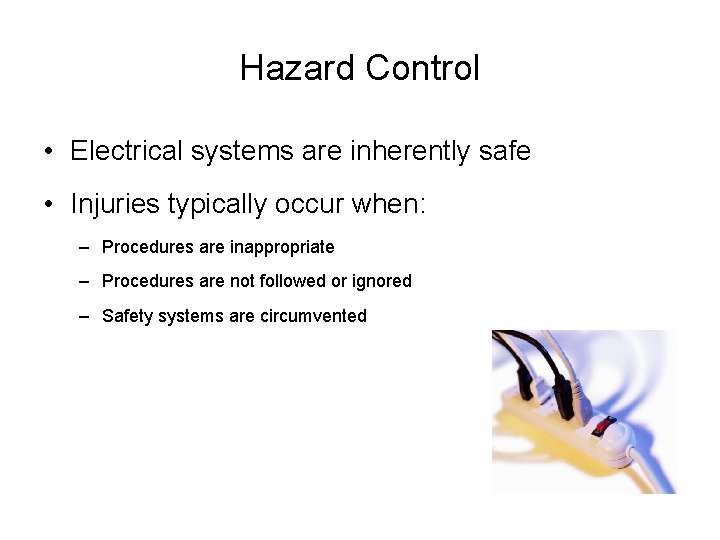 Hazard Control

• Electrical systems are inherently safe

• Injuries typically occur when:

– Procedures are inappropriate

– Procedures are not followed or ignored

– Safety systems are circumvented